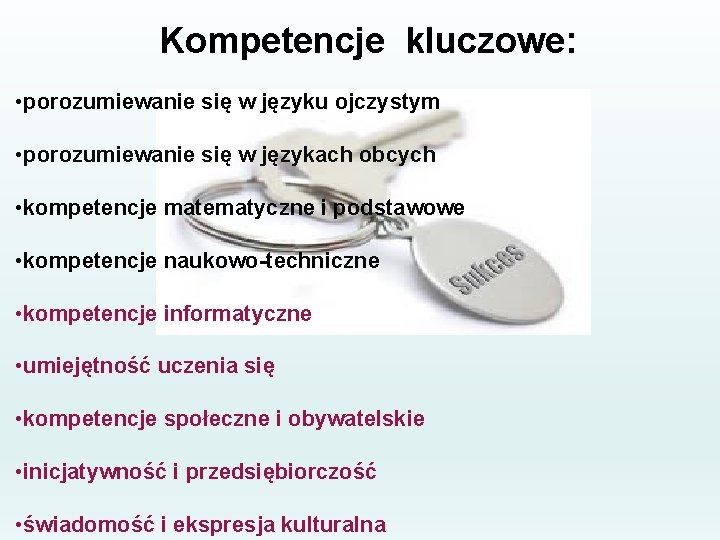 Kompetencje kluczowe:

•porozumiewanie się w języku ojczystym

•porozumiewanie się w językach obcych

•kompetencje matematyczne i podstawowe

•kompetencje naukowo-techniczne

•kompetencje informatyczne

•umiejętność uczenia się

•kompetencje społeczne i obywatelskie

•inicjatywność i przedsiębiorczość

•świadomość i ekspresja kulturalna

Sukces